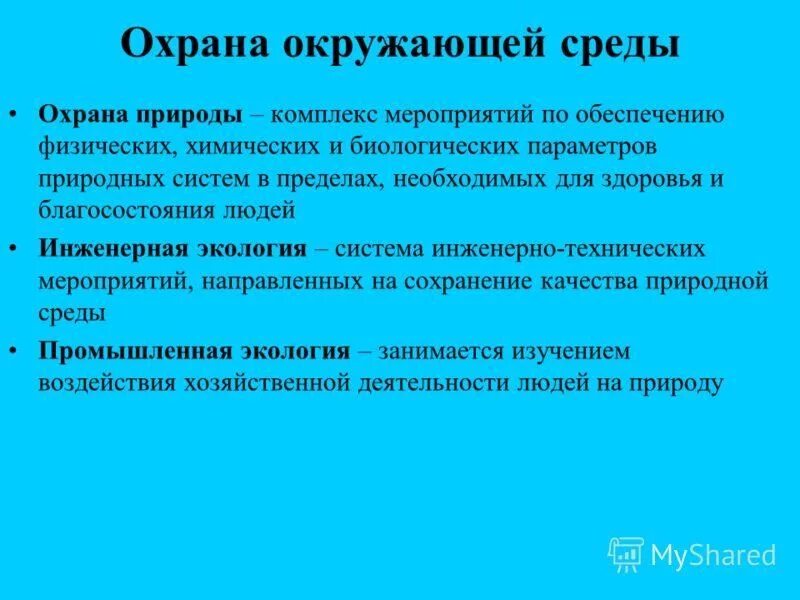 Охрана окружающей среды

• Охрана природы – комплекс мероприятий по обеспечению физических, химических и биологических параметров природных систем в пределах, необходимых для здоровья и благосостояния людей

• Инженерная экология – система инженерно-технических мероприятий, направленных на сохранение качества природной среды

• Промышленная экология – занимается изучением воздействия хозяйственной деятельности людей на природу

MyShared